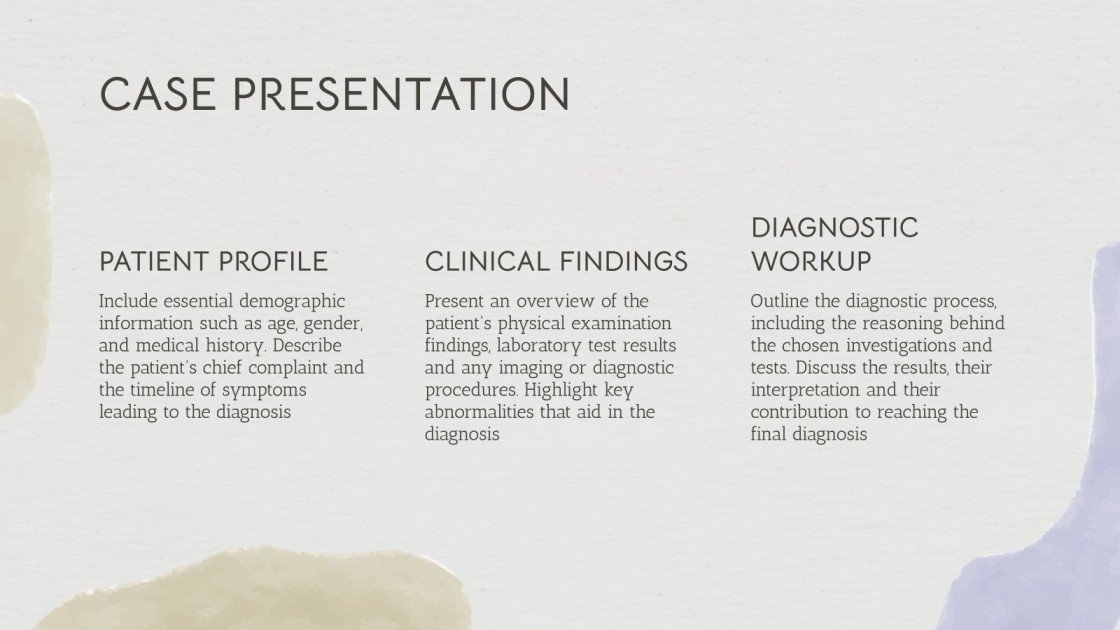 CASE PRESENTATION

PATIENT PROFILE

Include essential demographic information such as age, gender, and medical history. Describe the patient's chief complaint and the timeline of symptoms leading to the diagnosis

CLINICAL FINDINGS

Present an overview of the patient's physical examination findings, laboratory test results and any imaging or diagnostic procedures. Highlight key abnormalities that aid in the diagnosis

DIAGNOSTIC WORKUP

Outline the diagnostic process, including the reasoning behind the chosen investigations and tests. Discuss the results, their interpretation and their contribution to reaching the final diagnosis